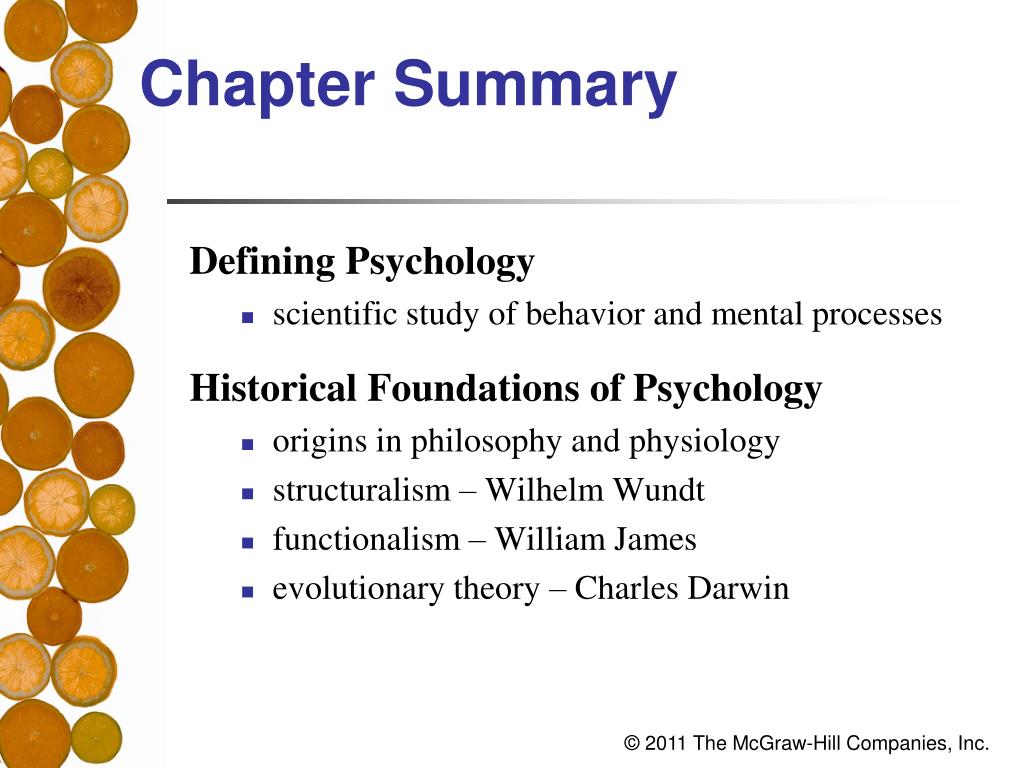 Chapter Summary

Defining Psychology
- scientific study of behavior and mental processes

Historical Foundations of Psychology
- origins in philosophy and physiology
- structuralism – Wilhelm Wundt
- functionalism – William James
- evolutionary theory – Charles Darwin

© 2011 The McGraw-Hill Companies, Inc.